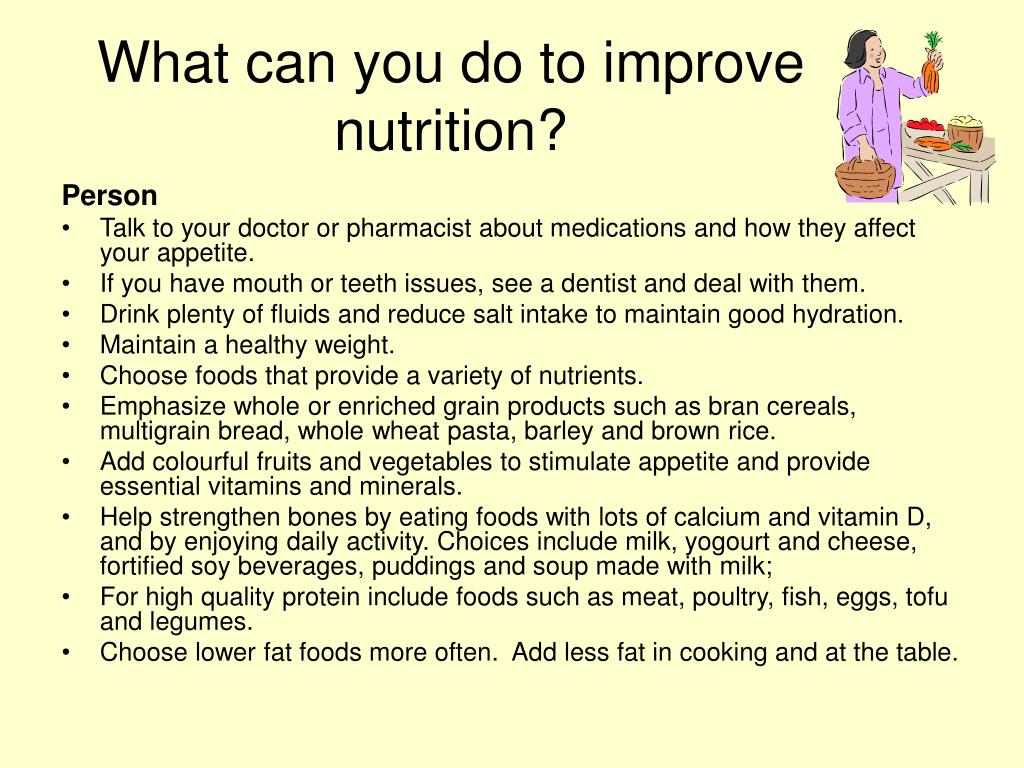 What can you do to improve nutrition?

Person
• Talk to your doctor or pharmacist about medications and how they affect your appetite.
• If you have mouth or teeth issues, see a dentist and deal with them.
• Drink plenty of fluids and reduce salt intake to maintain good hydration.
• Maintain a healthy weight.
• Choose foods that provide a variety of nutrients.
• Emphasize whole or enriched grain products such as bran cereals, multigrain bread, whole wheat pasta, barley and brown rice.
• Add colourful fruits and vegetables to stimulate appetite and provide essential vitamins and minerals.
• Help strengthen bones by eating foods with lots of calcium and vitamin D, and by enjoying daily activity. Choices include milk, yogourt and cheese, fortified soy beverages, puddings and soup made with milk;
• For high quality protein include foods such as meat, poultry, fish, eggs, tofu and legumes.
• Choose lower fat foods more often. Add less fat in cooking and at the table.